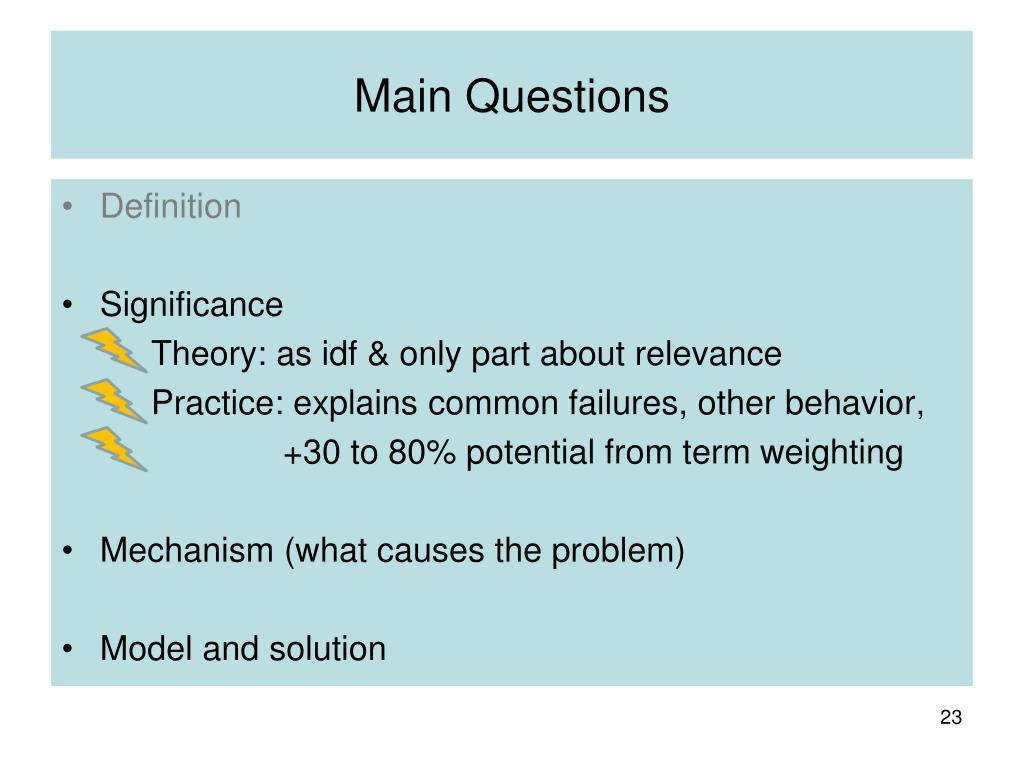 Main Questions

• Definition

• Significance
Theory: as idf & only part about relevance
Practice: explains common failures, other behavior,
+30 to 80% potential from term weighting

• Mechanism (what causes the problem)

• Model and solution

23